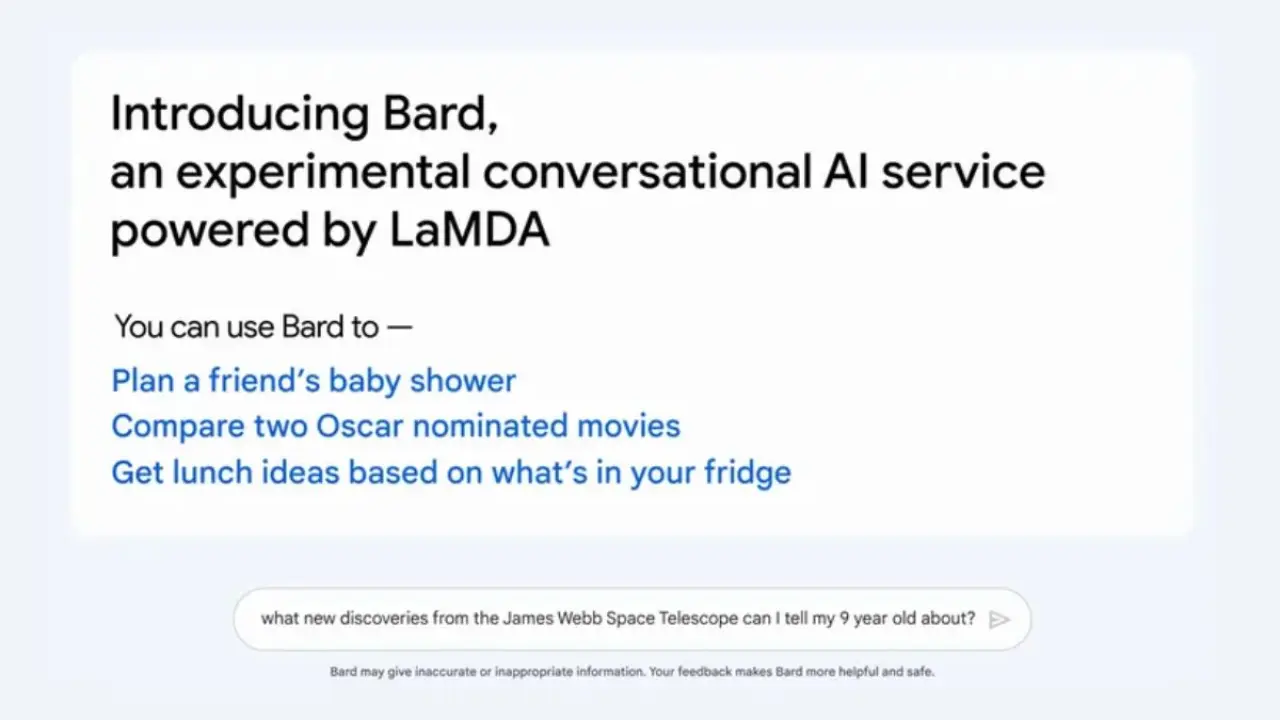 Introducing Bard,
an experimental conversational AI service powered by LaMDA

You can use Bard to —

Plan a friend's baby shower
Compare two Oscar nominated movies
Get lunch ideas based on what's in your fridge

what new discoveries from the James Webb Space Telescope can I tell my 9 year old about?

Bard may give inaccurate or inappropriate information. Your feedback makes Bard more helpful and safe.